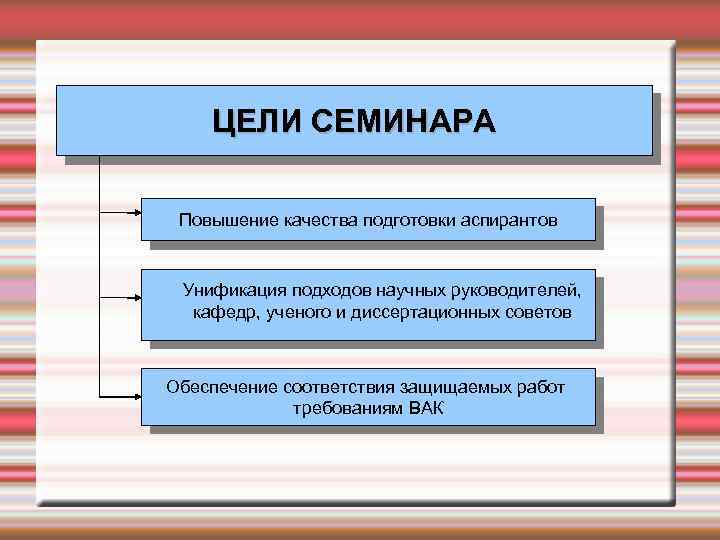 ЦЕЛИ СЕМИНАРА

Повышение качества подготовки аспирантов

Унификация подходов научных руководителей, кафедр, ученого и диссертационных советов

Обеспечение соответствия защищаемых работ требованиям ВАК